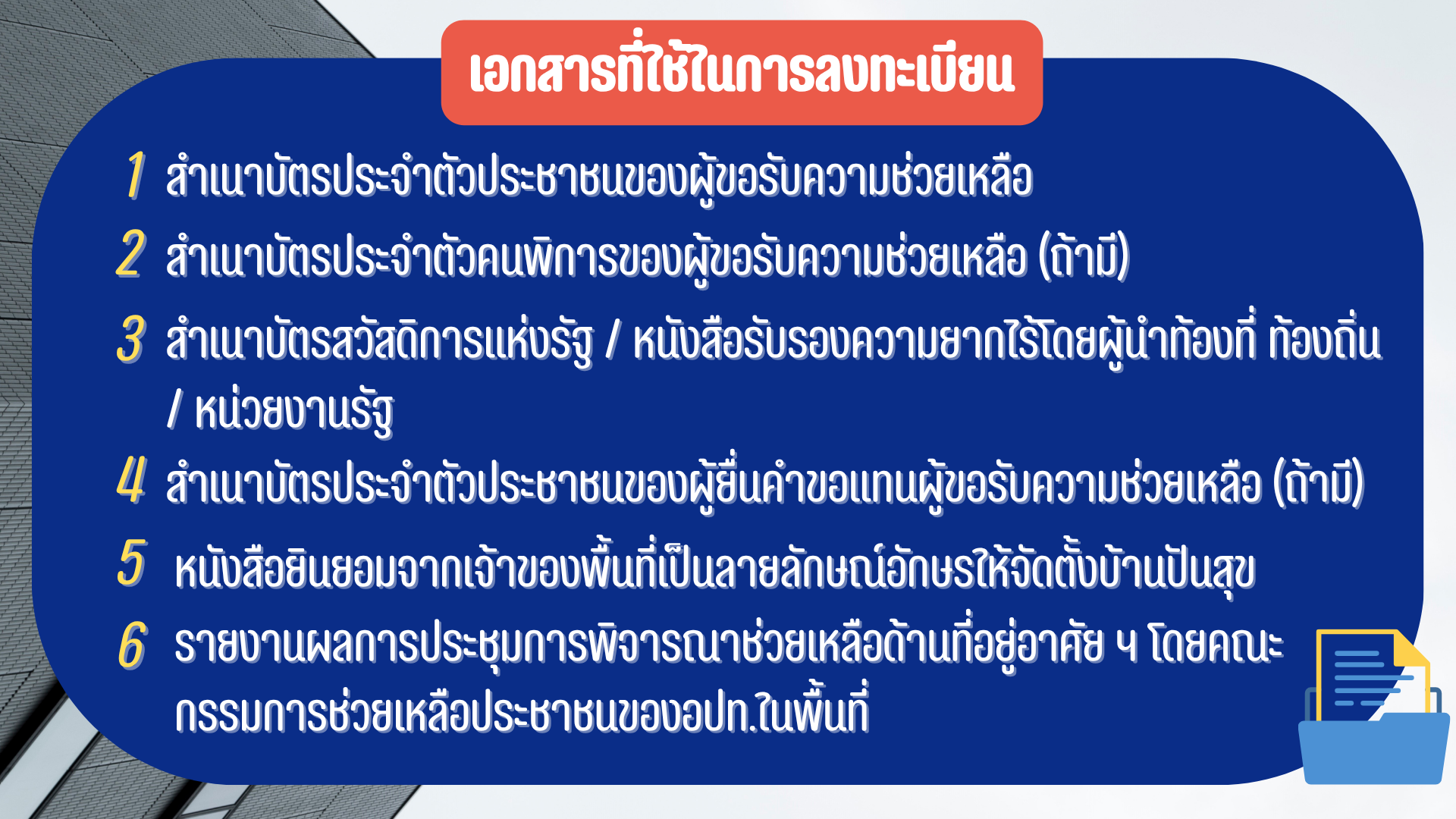 เอกสารที่ใช้ในการลงทะเบียน

1 สำเนาบัตรประจำตัวประชาชนของผู้ขอรับความช่วยเหลือ

2 สำเนาบัตรประจำตัวคนพิการของผู้ขอรับความช่วยเหลือ (ถ้ามี)

3 สำเนาบัตรสวัสดิการแห่งรัฐ / หนังสือรับรองความยากไร้โดยผู้นำท้องที่ ท้องถิ่น / หน่วยงานรัฐ

4 สำเนาบัตรประจำตัวประชาชนของผู้ยื่นคำขอแทนผู้ขอรับความช่วยเหลือ (ถ้ามี)

5 หนังสือยินยอมจากเจ้าของพื้นที่เป็นลายลักษณ์อักษรให้จัดตั้งบ้านปันสุข

6 รายงานผลการประชุมการพิจารณาช่วยเหลือด้านที่อยู่อาศัย ฯ โดยคณะกรรมการช่วยเหลือประชาชนของอปท.ในพื้นที่